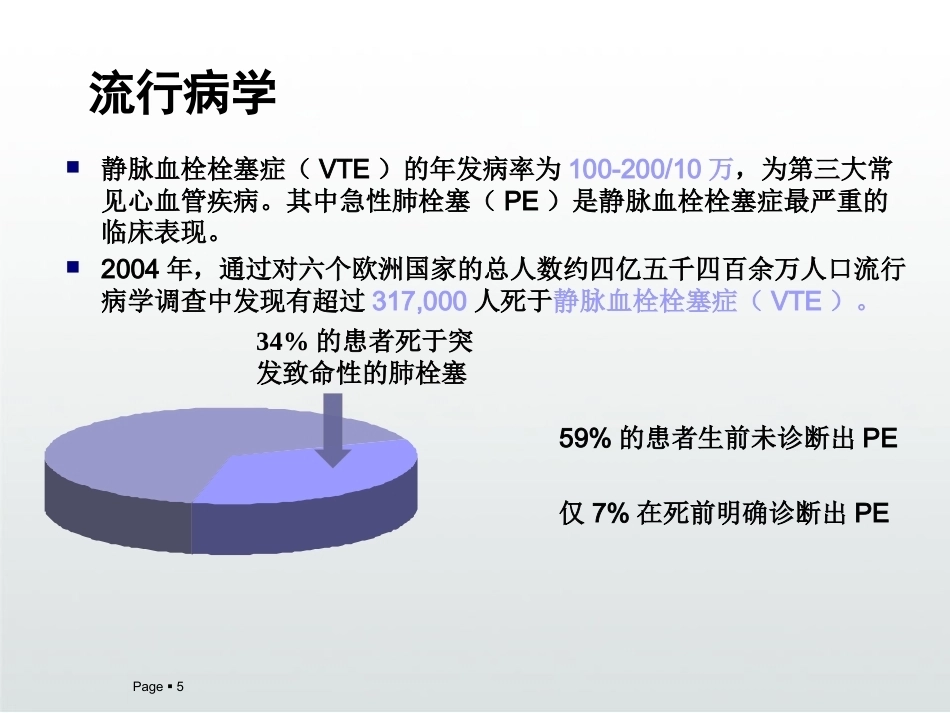 流行病学

▪ 静脉血栓栓塞症（ VTE ）的年发病率为 100-200/10 万，为第三大常见心血管疾病。其中急性肺栓塞（ PE ）是静脉血栓栓塞症最严重的临床表现。

▪ 2004 年，通过对六个欧洲国家的总人数约四亿五千四百余万人口流行病学调查中发现有超过 317,000 人死于静脉血栓栓塞症（ VTE ）。

34% 的患者死于突发致命性的肺栓塞

59% 的患者生前未诊断出 PE

仅 7% 在死前明确诊断出 PE

Page ▪ 5